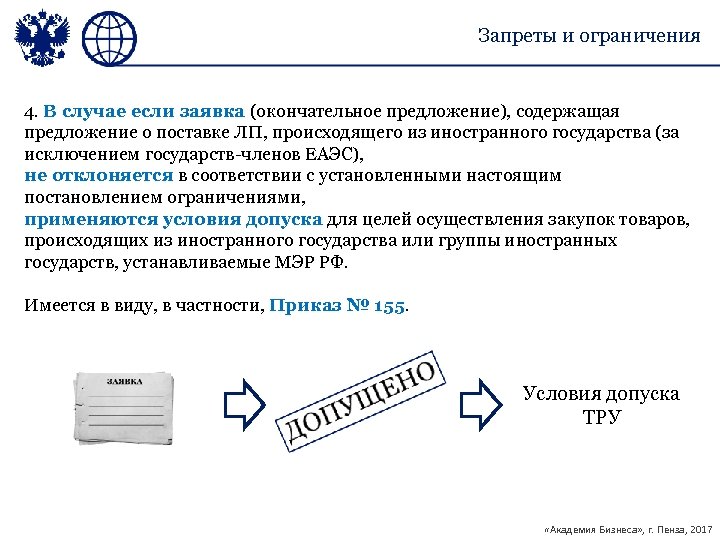 Запреты и ограничения

4. В случае если заявка (окончательное предложение), содержащая предложение о поставке ЛП, происходящего из иностранного государства (за исключением государств-членов ЕАЭС),
не отклоняется в соответствии с установленными настоящим постановлением ограничениями,
применяются условия допуска для целей осуществления закупок товаров, происходящих из иностранного государства или группы иностранных государств, устанавливаемые МЭР РФ.

Имеется в виду, в частности, Приказ № 155.

ЗАЯВКА

ДОПУЩЕНО

Условия допуска ТРУ

«Академия Бизнеса», г. Пенза, 2017